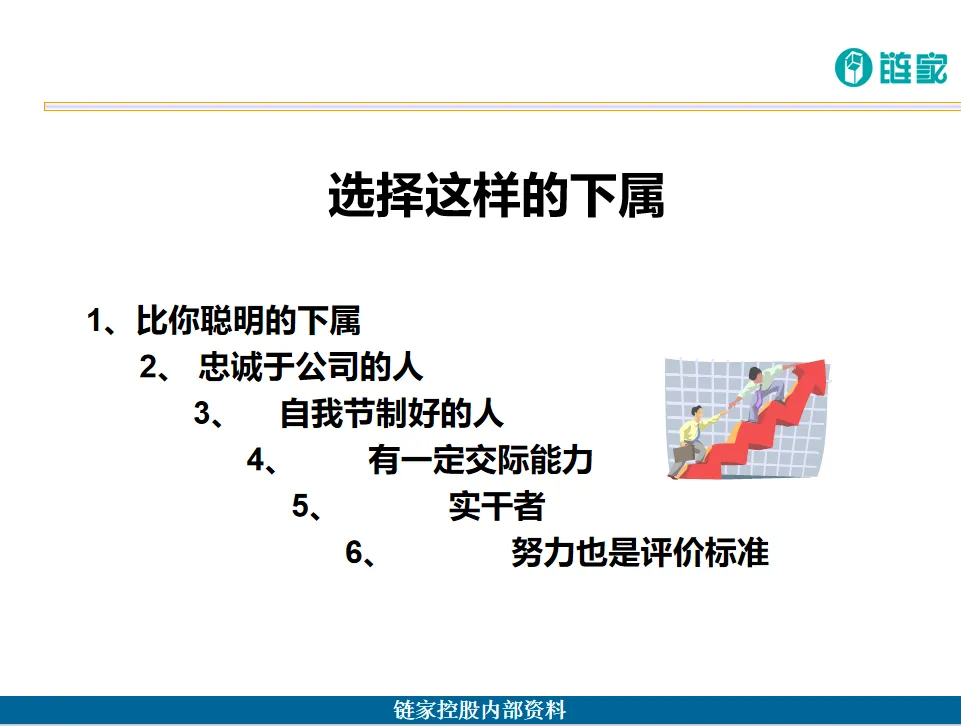 链家

选择这样的下属

1、比你聪明的下属
2、 忠诚于公司的人
3、 自我节制好的人
4、 有一定交际能力
5、 实干者
6、 努力也是评价标准

链家控股内部资料